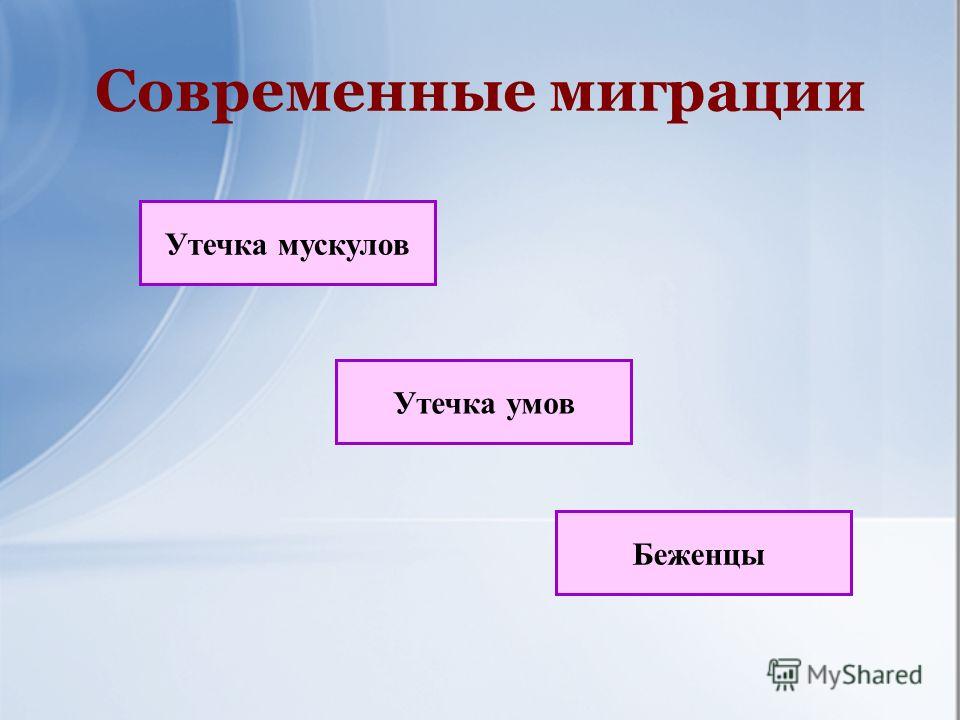 Современные миграции

Утечка мускулов

Утечка умов

Беженцы

MyShared